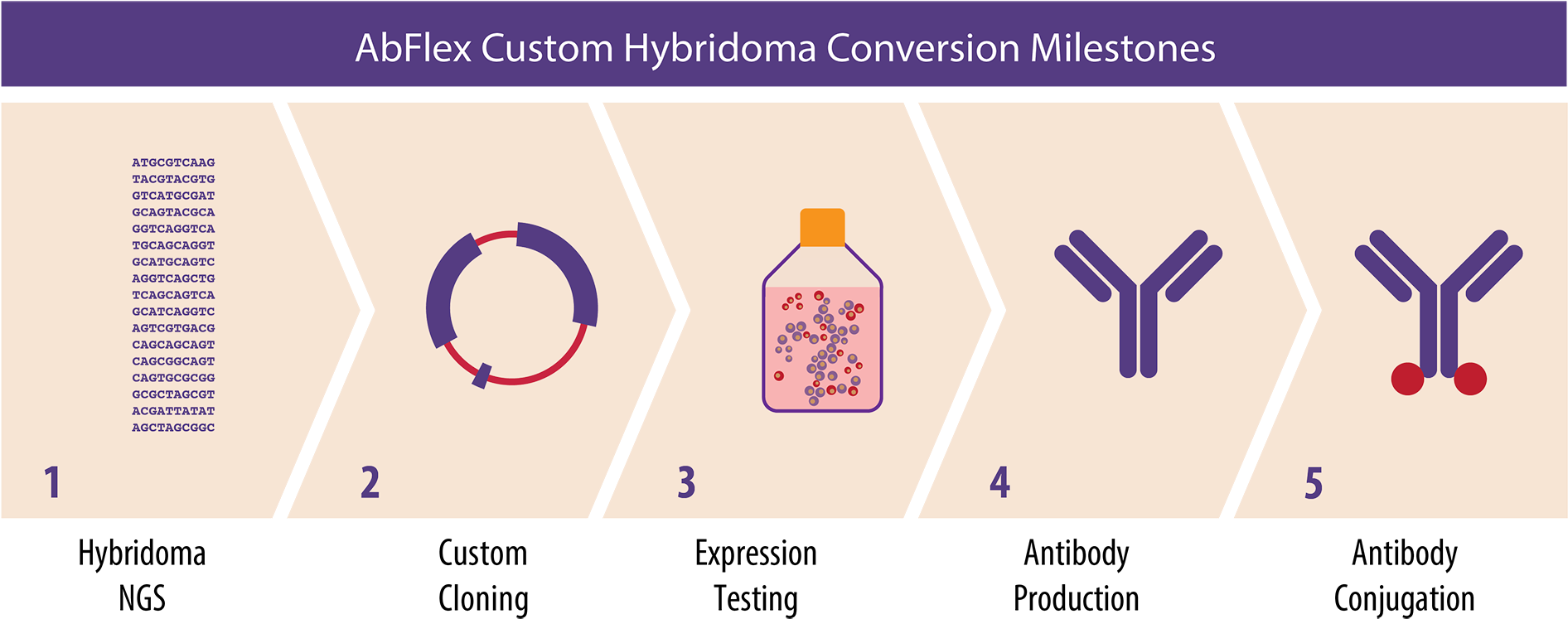 AbFlex Custom Hybridoma Conversion Milestones

ATGCGTCAAG
TACGTACGTG
GTCATGCGAT
GCAGTACGCA
GGTCAGGTCA
TGCAGCAGGT
GCATGCAGTC
AGGTCAGCTG
TCAGCAGTCA
GCATCAGGTC
AGTCGTGACG
CAGCAGCAGT
CAGCGGCAGT
CAGTGCGCGG
GCGCTAGCGT
ACGATTATAT
AGCTAGCGGC

1

2

3

4

5

Hybridoma NGS

Custom Cloning

Expression Testing

Antibody Production

Antibody Conjugation